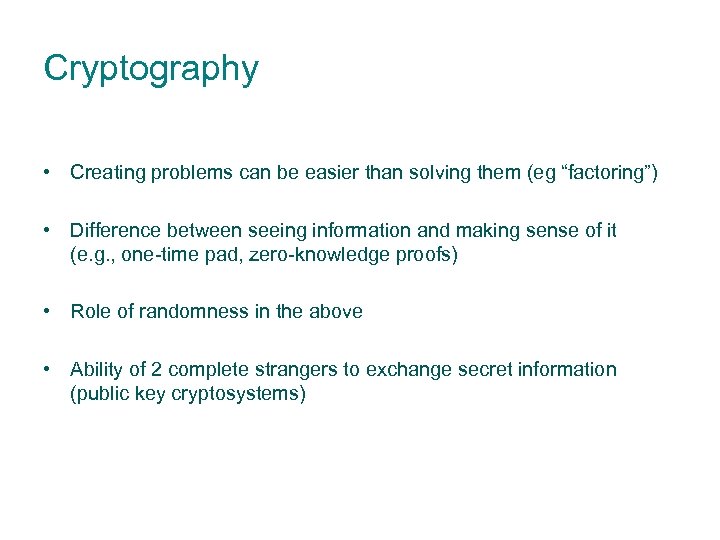 Cryptography

• Creating problems can be easier than solving them (eg “factoring”)

• Difference between seeing information and making sense of it (e.g., one-time pad, zero-knowledge proofs)

• Role of randomness in the above

• Ability of 2 complete strangers to exchange secret information (public key cryptosystems)